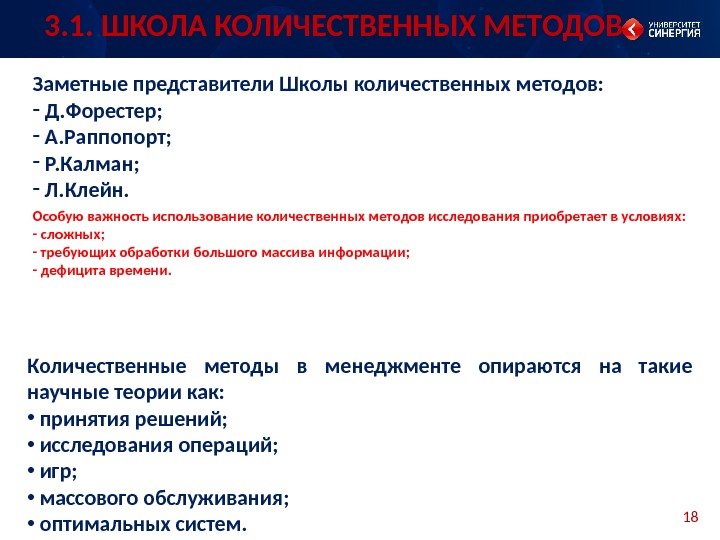 3.1. ШКОЛА КОЛИЧЕСТВЕННЫХ МЕТОДОВ

УНИВЕРСИТЕТ СИНЕРГИЯ

Заметные представители Школы количественных методов:
- Д.Форестер;
- А.Раппопорт;
- Р.Калман;
- Л.Клейн.

Особую важность использование количественных методов исследования приобретает в условиях:
- сложных;
- требующих обработки большого массива информации;
- дефицита времени.

Количественные методы в менеджменте опираются на такие научные теории как:
• принятия решений;
• исследования операций;
• игр;
• массового обслуживания;
• оптимальных систем.

18